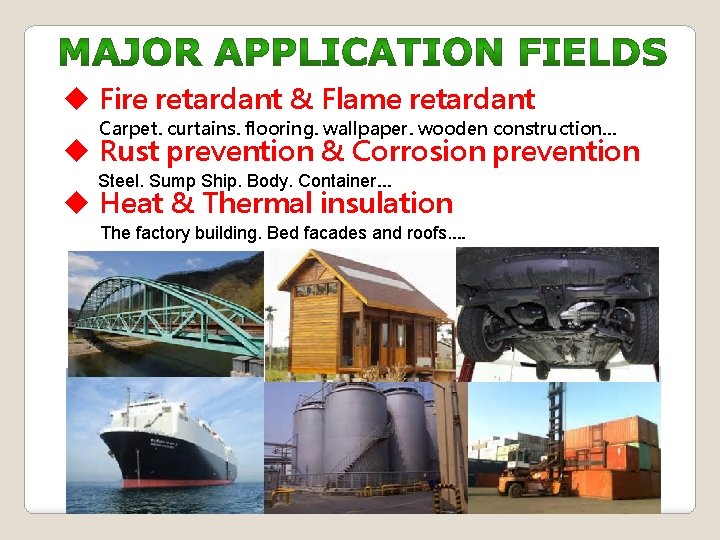 MAJOR APPLICATION FIELDS

◆ Fire retardant & Flame retardant

Carpet. curtains. flooring. wallpaper. wooden construction...

◆ Rust prevention & Corrosion prevention

Steel. Sump Ship. Body. Container...

◆ Heat & Thermal insulation

The factory building. Bed facades and roofs....